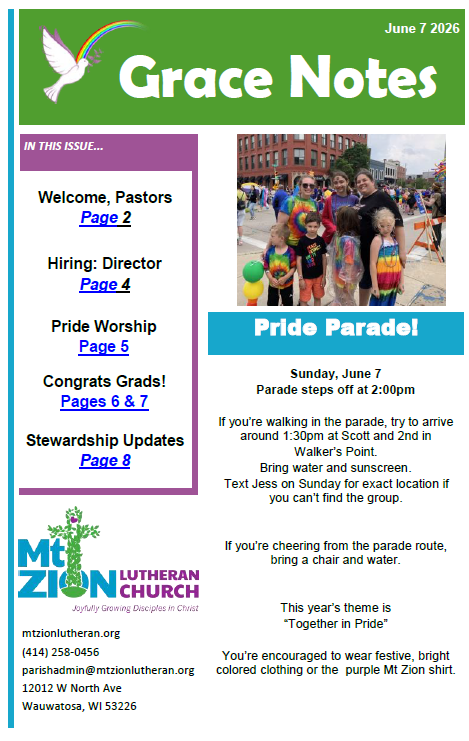 June 7 2026

Grace Notes

IN THIS ISSUE...

Welcome, Pastors
Page 2

Hiring: Director
Page 4

Pride Worship
Page 5

Congrats Grads!
Pages 6 & 7

Stewardship Updates
Page 8

Mt ZION LUTHERAN CHURCH
Joyfully Growing Disciples in Christ

mtzionlutheran.org
(414) 258-0456
parishadmin@mtzionlutheran.org
12012 W North Ave
Wauwatosa, WI 53226

Pride Parade!

Sunday, June 7
Parade steps off at 2:00pm

If you're walking in the parade, try to arrive around 1:30pm at Scott and 2nd in Walker's Point.
Bring water and sunscreen.
Text Jess on Sunday for exact location if you can't find the group.

If you're cheering from the parade route, bring a chair and water.

This year's theme is
"Together in Pride"

You're encouraged to wear festive, bright colored clothing or the purple Mt Zion shirt.